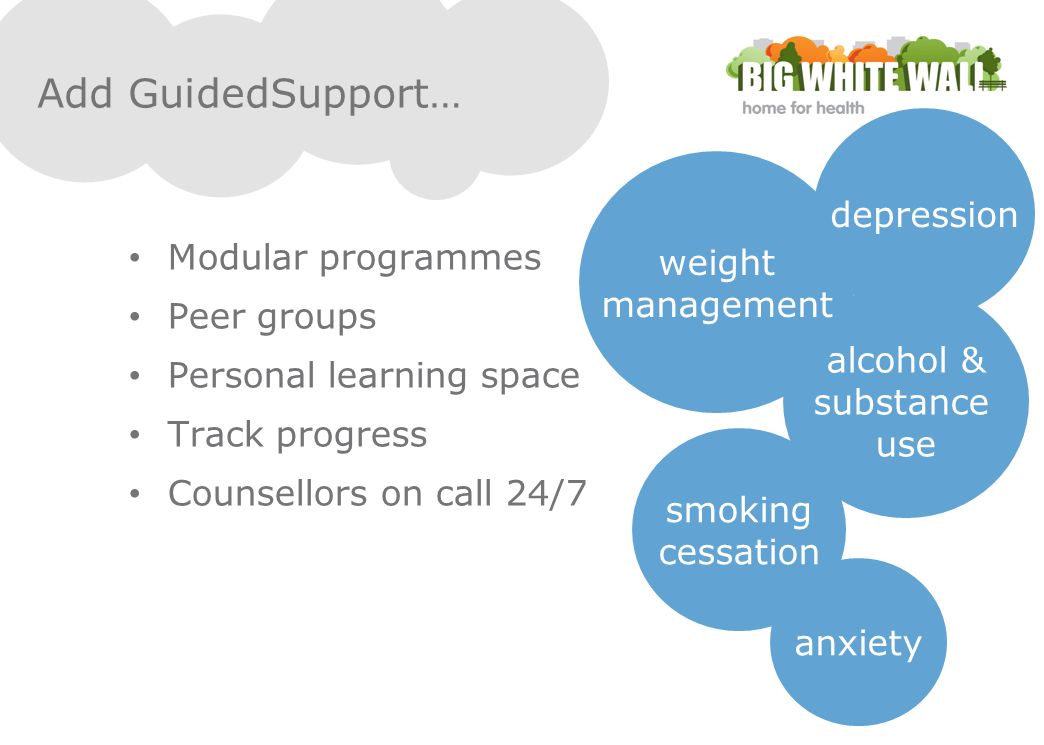 Add GuidedSupport…

BIG WHITE WALL
home for health

- Modular programmes
- Peer groups
- Personal learning space
- Track progress
- Counsellors on call 24/7

depression

weight management

alcohol & substance use

smoking cessation

anxiety